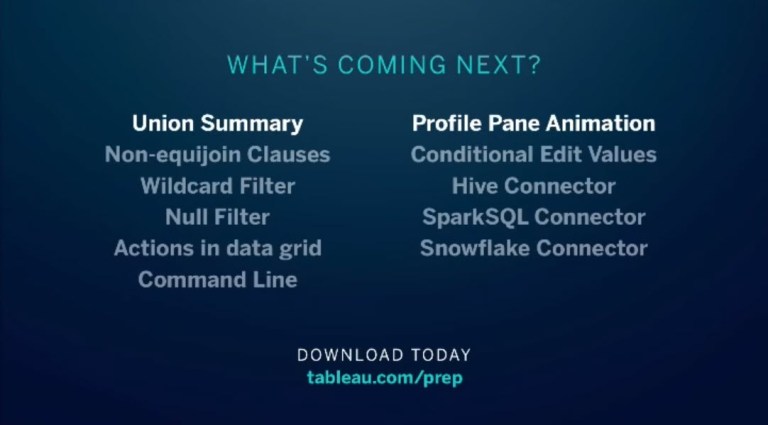 WHAT'S COMING NEXT?

Union Summary
Non-equijoin Clauses
Wildcard Filter
Null Filter
Actions in data grid
Command Line

Profile Pane Animation
Conditional Edit Values
Hive Connector
SparkSQL Connector
Snowflake Connector

DOWNLOAD TODAY
tableau.com/prep